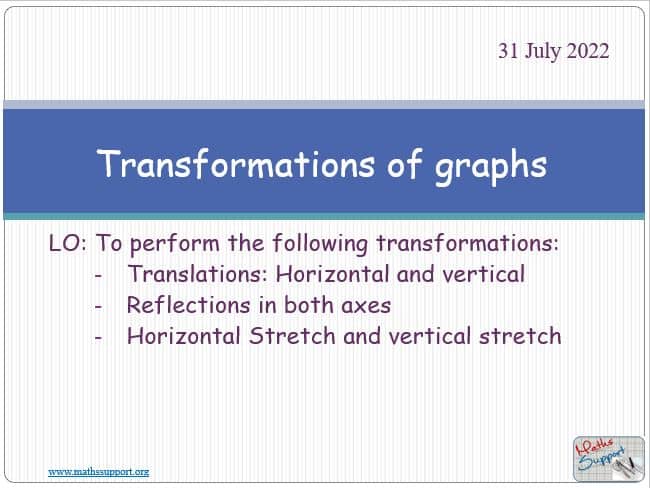 31 July 2022

Transformations of graphs

LO: To perform the following transformations:
- Translations: Horizontal and vertical
- Reflections in both axes
- Horizontal Stretch and vertical stretch

www.mathssupport.org

Maths Support